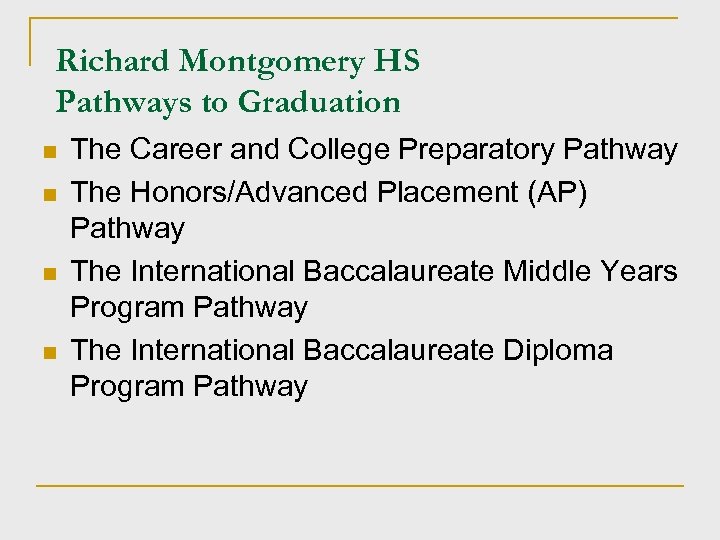 Richard Montgomery HS
Pathways to Graduation

- The Career and College Preparatory Pathway
- The Honors/Advanced Placement (AP) Pathway
- The International Baccalaureate Middle Years Program Pathway
- The International Baccalaureate Diploma Program Pathway